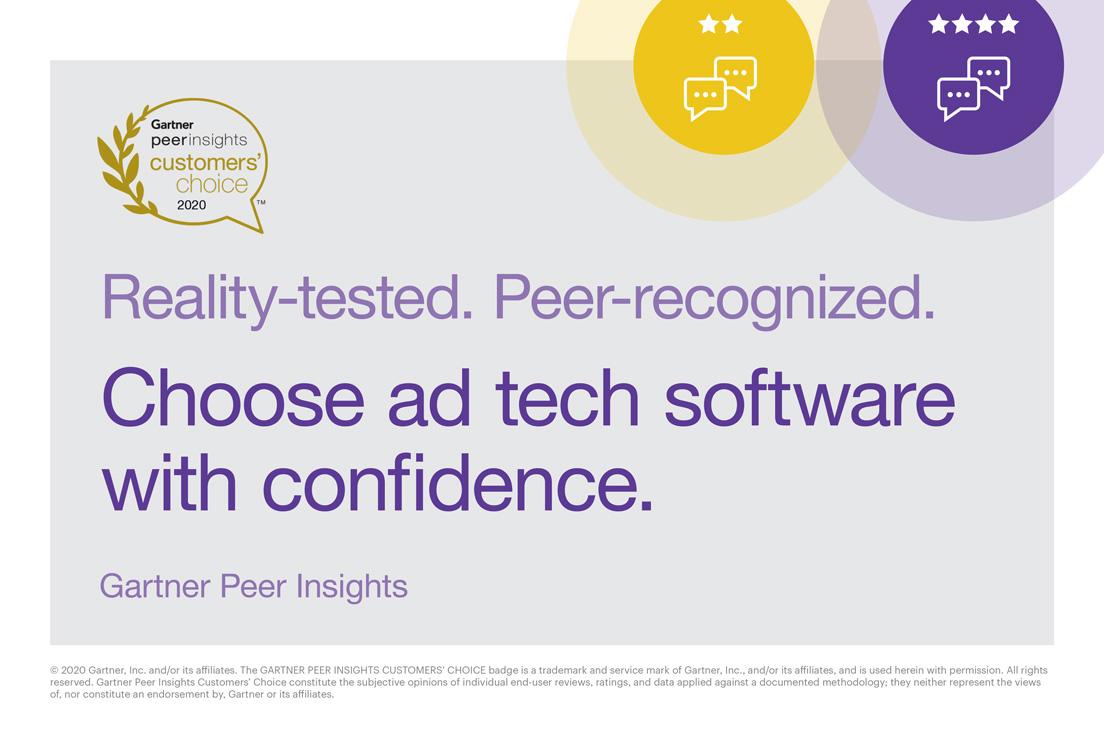 Gartner peerinsights customers' choice 2020 ™

Reality-tested. Peer-recognized.

Choose ad tech software with confidence.

Gartner Peer Insights

© 2020 Gartner, Inc. and/or its affiliates. The GARTNER PEER INSIGHTS CUSTOMERS' CHOICE badge is a trademark and service mark of Gartner, Inc., and/or its affiliates, and is used herein with permission. All rights reserved. Gartner Peer Insights Customers' Choice constitute the subjective opinions of individual end-user reviews, ratings, and data applied against a documented methodology; they neither represent the views of, nor constitute an endorsement by, Gartner or its affiliates.